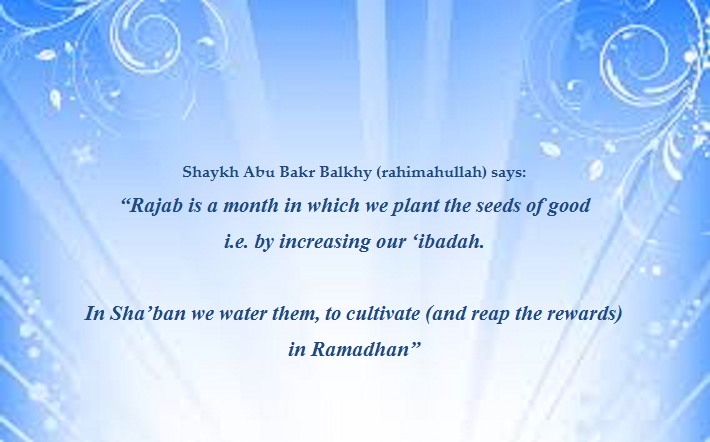 Shaykh Abu Bakr Balkhy (rahimahullah) says:

“Rajab is a month in which we plant the seeds of good i.e. by increasing our ‘ibadah.

In Sha’ban we water them, to cultivate (and reap the rewards) in Ramadhan”